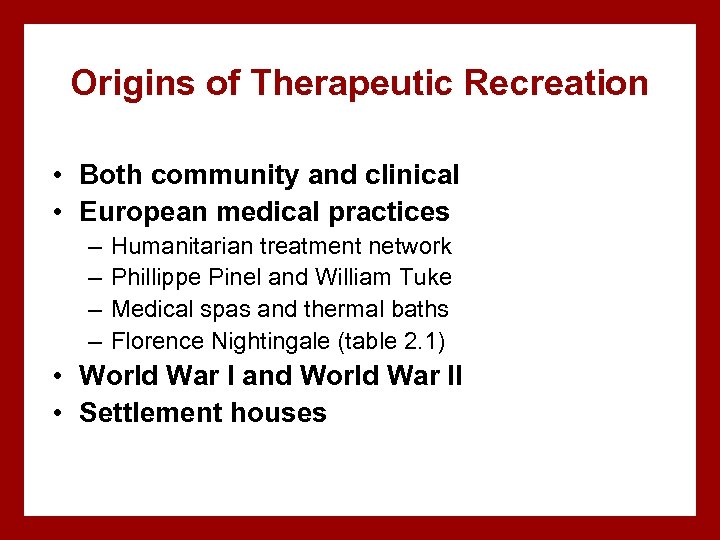 Origins of Therapeutic Recreation

• Both community and clinical
• European medical practices
  – Humanitarian treatment network
  – Phillippe Pinel and William Tuke
  – Medical spas and thermal baths
  – Florence Nightingale (table 2.1)
• World War I and World War II
• Settlement houses